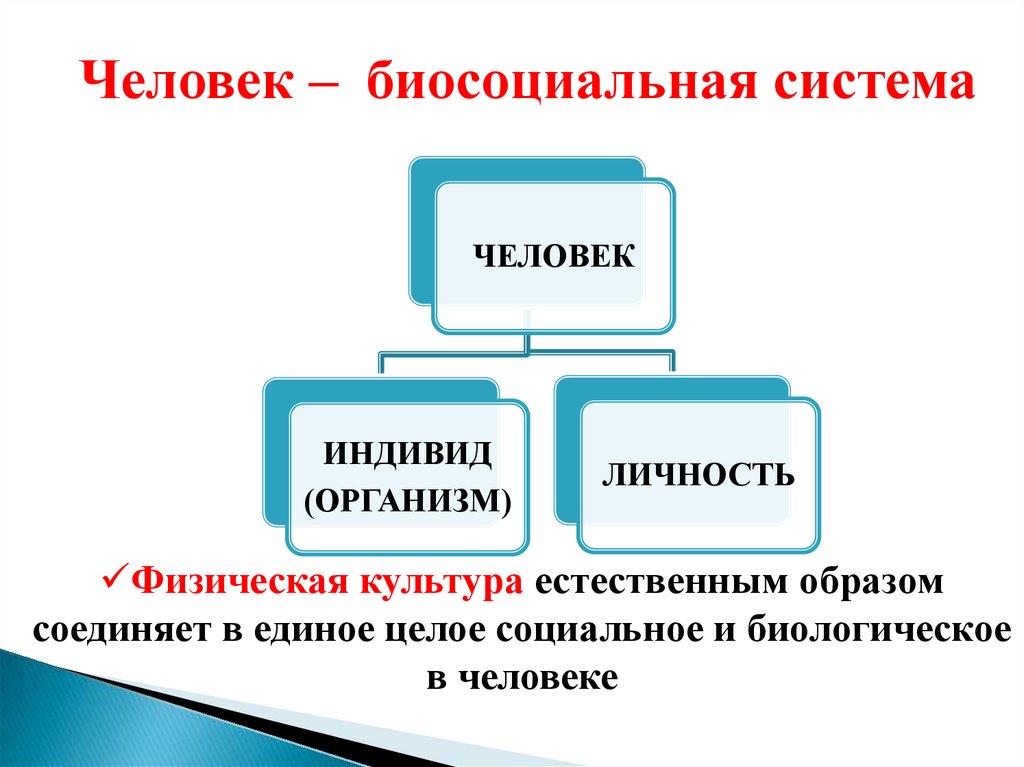 Человек – биосоциальная система

ЧЕЛОВЕК

ИНДИВИД (ОРГАНИЗМ)

ЛИЧНОСТЬ

✓Физическая культура естественным образом соединяет в единое целое социальное и биологическое в человеке